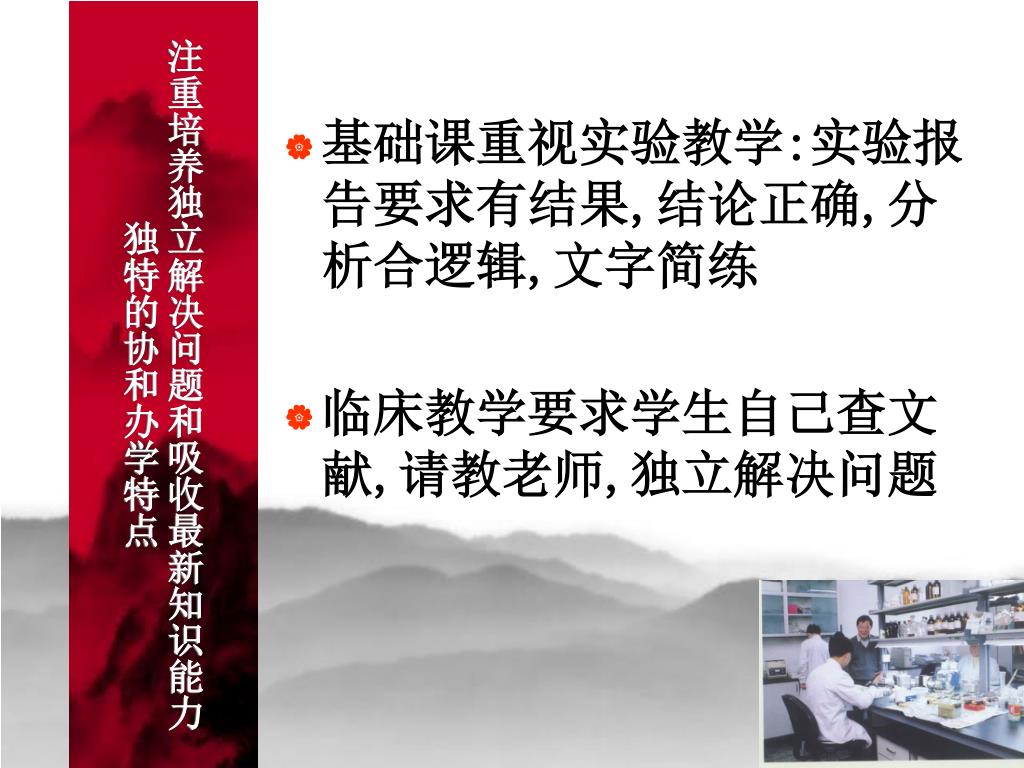 注重培养独立解决问题和吸收最新知识能力

独特的协和办学特点

基础课重视实验教学:实验报告要求有结果, 结论正确, 分析合逻辑, 文字简练

临床教学要求学生自己查文献, 请教老师, 独立解决问题